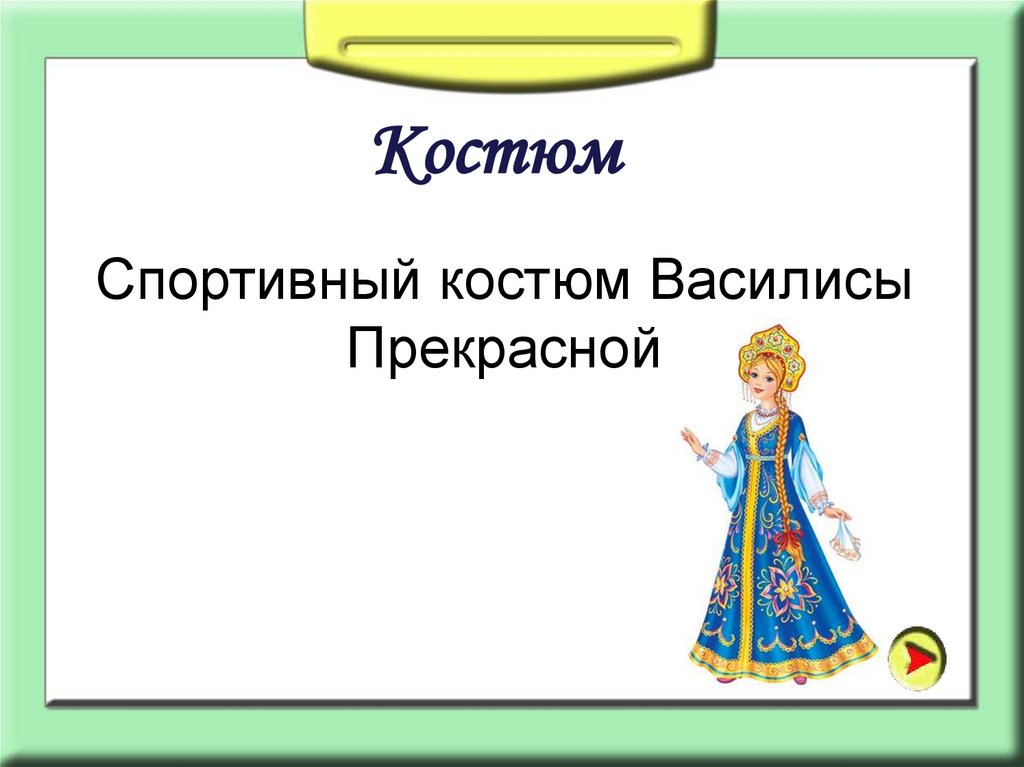 Костюм

Спортивный костюм Василисы Прекрасной